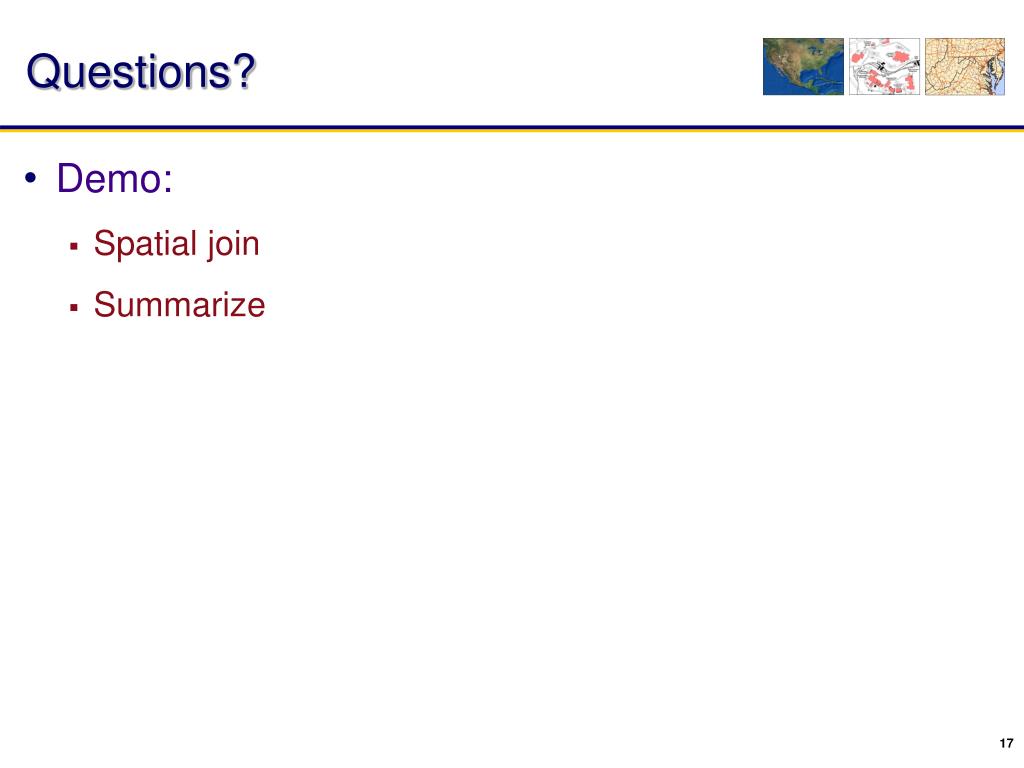 Questions?

• Demo:

▪ Spatial join

▪ Summarize

17